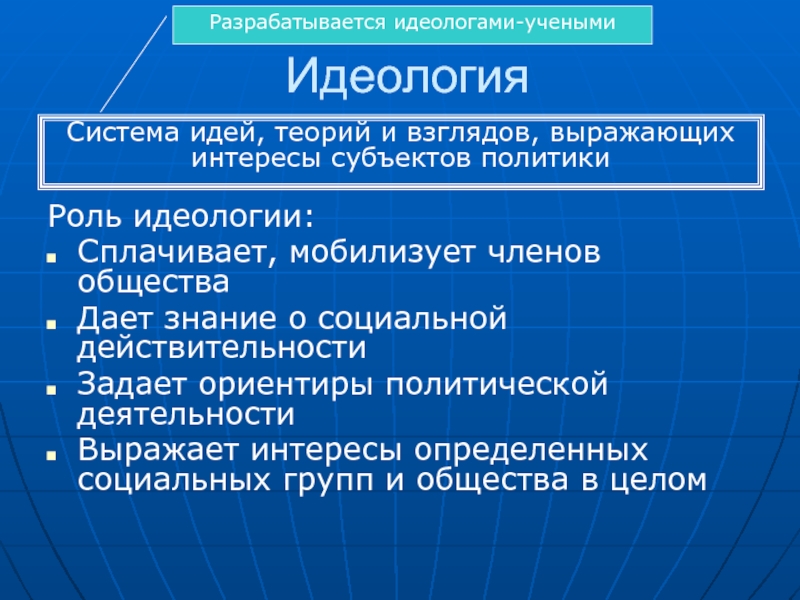 Разрабатывается идеологами-учеными

Идеология

Система идей, теорий и взглядов, выражающих интересы субъектов политики

Роль идеологии:

- Сплачивает, мобилизует членов общества
- Дает знание о социальной действительности
- Задает ориентиры политической деятельности
- Выражает интересы определенных социальных групп и общества в целом